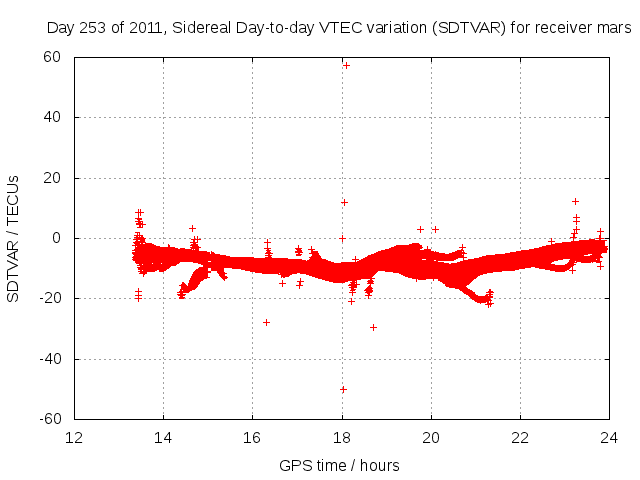 Day 253 of 2011, Sidereal Day-to-day VTEC variation (SDTVAR) for receiver mars

SDTVAR / TECUs

60
40
20
0
-20
-40
-60

12
14
16
18
20
22
24

GPS time / hours